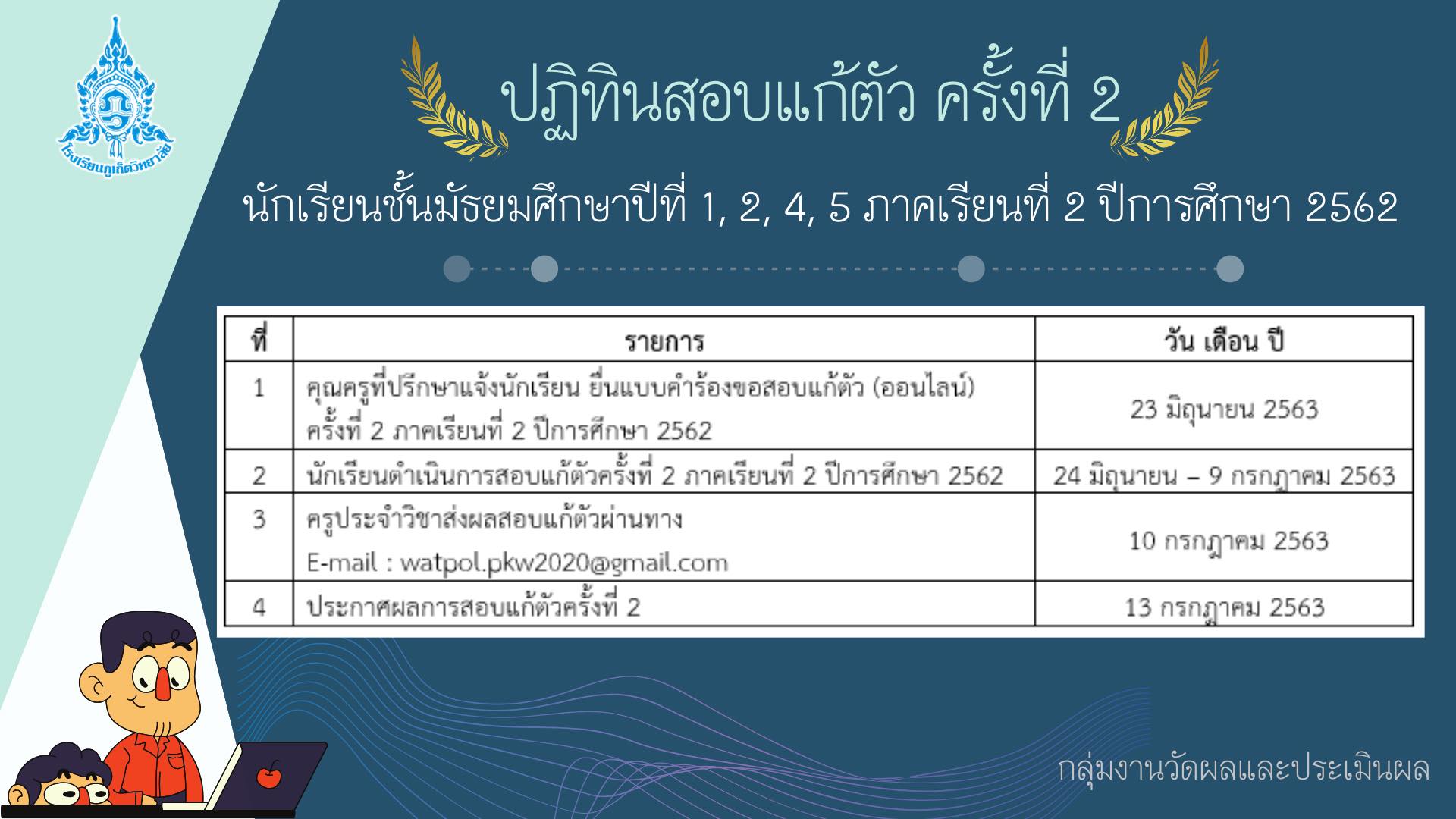 โรงเรียนภูเก็ตวิทยาลัย

ปฏิทินสอบแก้ตัว ครั้งที่ 2

นักเรียนชั้นมัธยมศึกษาปีที่ 1, 2, 4, 5 ภาคเรียนที่ 2 ปีการศึกษา 2562

| ที่ | รายการ | วัน เดือน ปี |
|---|---|---|
| 1 | คุณครูที่ปรึกษาแจ้งนักเรียน ยื่นแบบคำร้องขอสอบแก้ตัว (ออนไลน์) ครั้งที่ 2 ภาคเรียนที่ 2 ปีการศึกษา 2562 | 23 มิถุนายน 2563 |
| 2 | นักเรียนดำเนินการสอบแก้ตัวครั้งที่ 2 ภาคเรียนที่ 2 ปีการศึกษา 2562 | 24 มิถุนายน – 9 กรกฎาคม 2563 |
| 3 | ครูประจำวิชาส่งผลสอบแก้ตัวผ่านทาง E-mail : watpol.pkw2020@gmail.com | 10 กรกฎาคม 2563 |
| 4 | ประกาศผลการสอบแก้ตัวครั้งที่ 2 | 13 กรกฎาคม 2563 |

กลุ่มงานวัดผลและประเมินผล